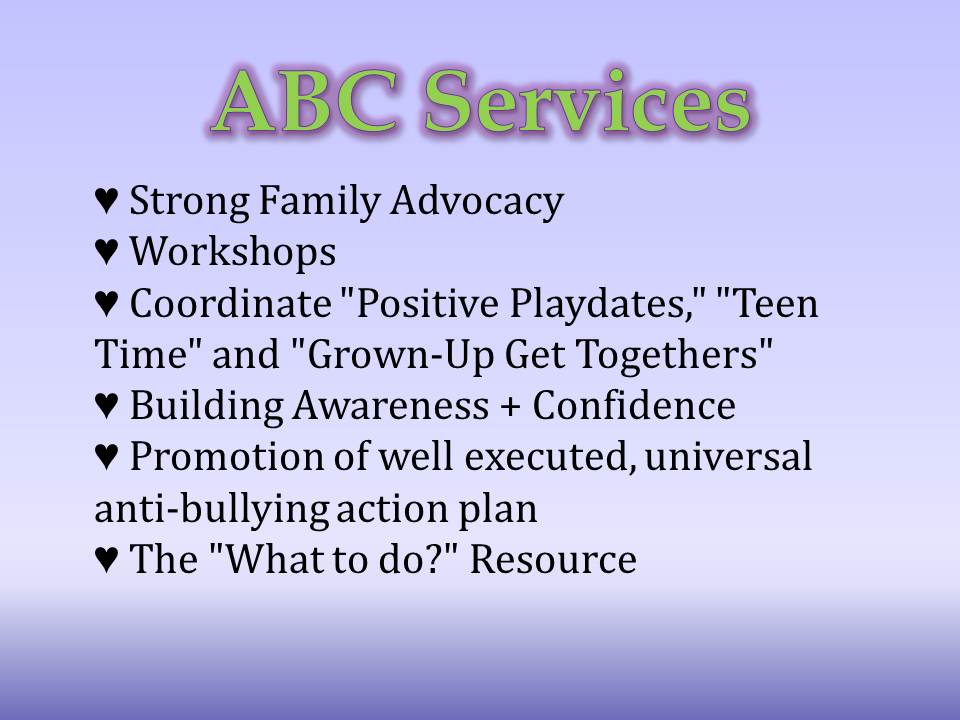 ABC Services

♥ Strong Family Advocacy
♥ Workshops
♥ Coordinate "Positive Playdates," "Teen Time" and "Grown-Up Get Togethers"
♥ Building Awareness + Confidence
♥ Promotion of well executed, universal anti-bullying action plan
♥ The "What to do?" Resource